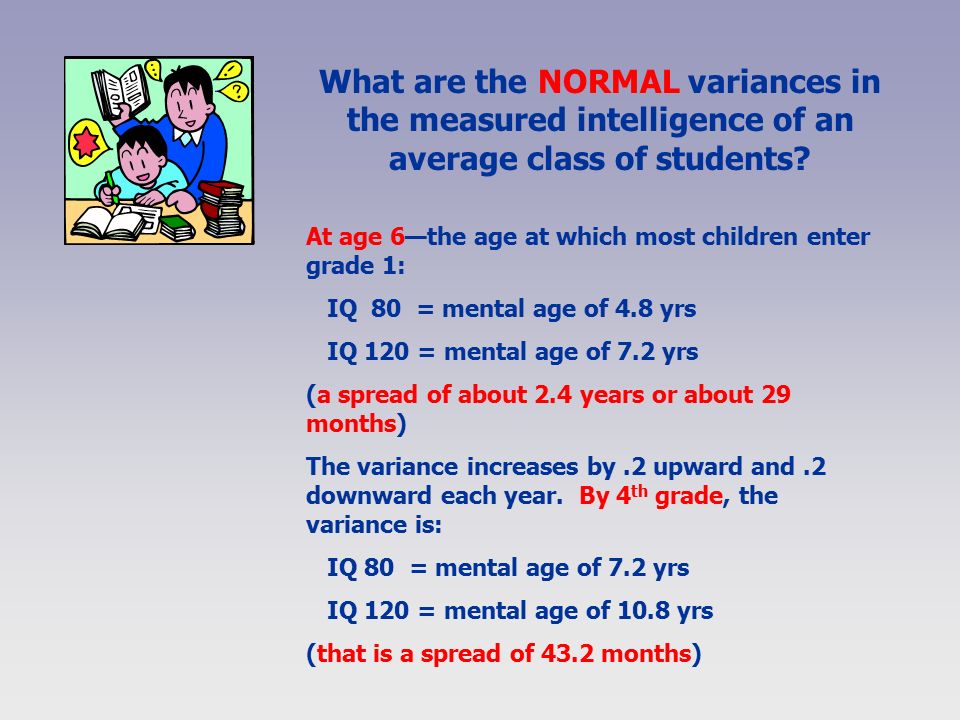 What are the NORMAL variances in the measured intelligence of an average class of students?

At age 6—the age at which most children enter grade 1:

IQ 80 = mental age of 4.8 yrs

IQ 120 = mental age of 7.2 yrs

(a spread of about 2.4 years or about 29 months)

The variance increases by .2 upward and .2 downward each year. By 4$^{th}$ grade, the variance is:

IQ 80 = mental age of 7.2 yrs

IQ 120 = mental age of 10.8 yrs

(that is a spread of 43.2 months)